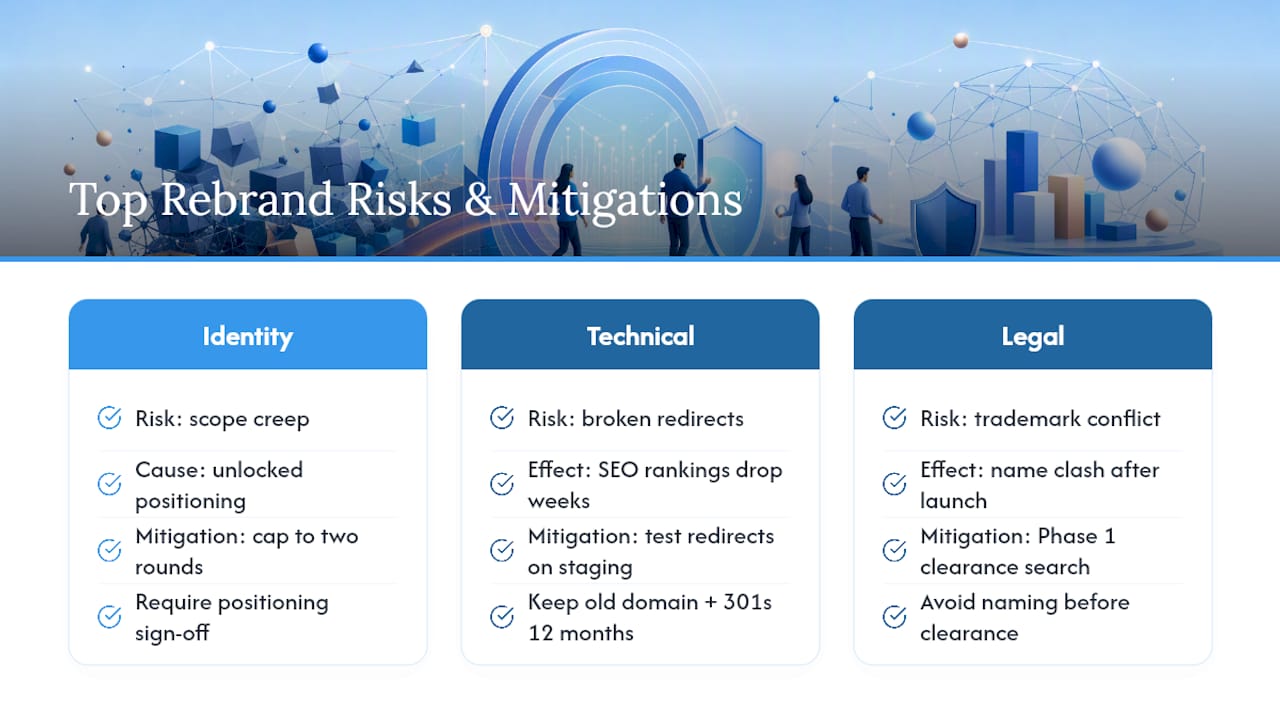 Top Rebrand Risks & Mitigations

Identity

Risk: scope creep

Cause: unlocked positioning

Mitigation: cap to two rounds

Require positioning sign-off

Technical

Risk: broken redirects

Effect: SEO rankings drop weeks

Mitigation: test redirects on staging

Keep old domain + 301s 12 months

Legal

Risk: trademark conflict

Effect: name clash after launch

Mitigation: Phase 1 clearance search

Avoid naming before clearance